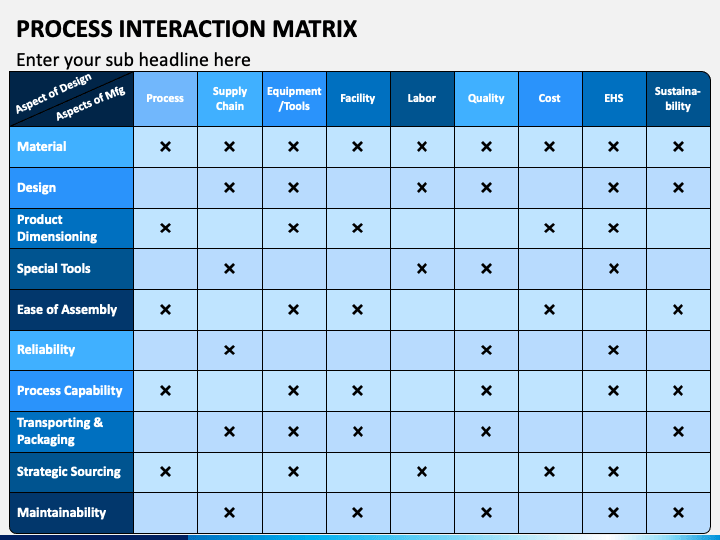 PROCESS INTERACTION MATRIX

Enter your sub headline here

| Aspect of Design / Aspects of Mfg | Process | Supply Chain | Equipment /Tools | Facility | Labor | Quality | Cost | EHS | Sustainability |
|---|---|---|---|---|---|---|---|---|---|
| Material | × | × | × | × | × | × | × | × | × |
| Design | | × | × | | × | × | | × | × |
| Product Dimensioning | × | | × | × | | | × | × | |
| Special Tools | | × | | | × | × | | × | |
| Ease of Assembly | × | | × | × | | | × | | × |
| Reliability | | × | | | | × | | × | |
| Process Capability | × | | × | × | | × | | × | × |
| Transporting & Packaging | | × | × | × | | × | | | × |
| Strategic Sourcing | × | | × | | × | | × | × | |
| Maintainability | | × | | × | | × | | × | × |